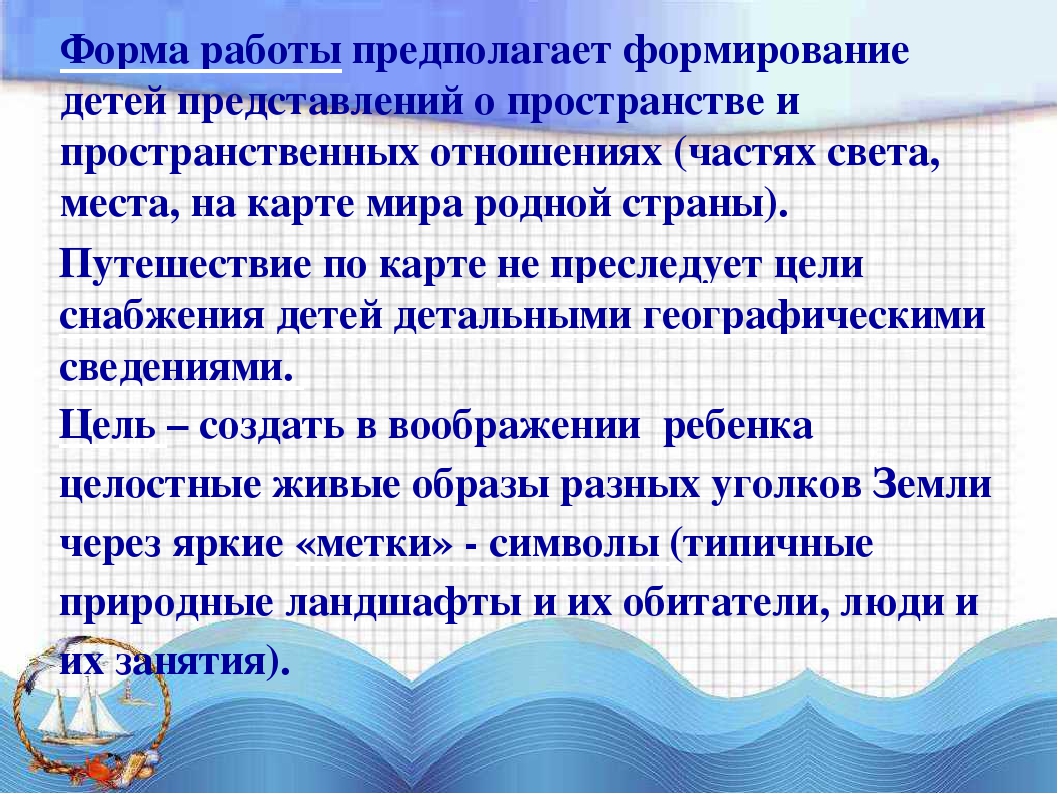 Форма работы предполагает формирование детей представлений о пространстве и пространственных отношениях (частях света, места, на карте мира родной страны).

Путешествие по карте не преследует цели снабжения детей детальными географическими сведениями.

Цель – создать в воображении ребенка целостные живые образы разных уголков Земли через яркие «метки» - символы (типичные природные ландшафты и их обитатели, люди и их занятия).